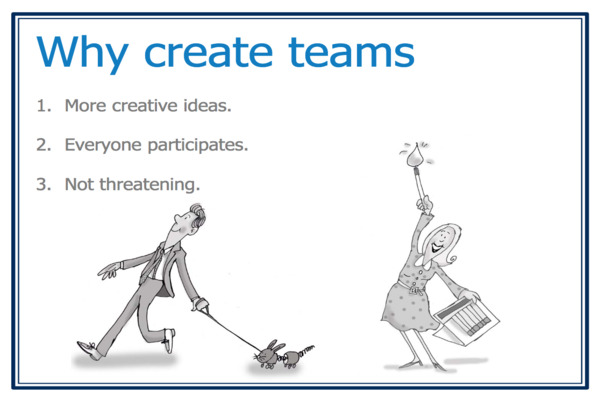 Why create teams

1. More creative ideas.

2. Everyone participates.

3. Not threatening.